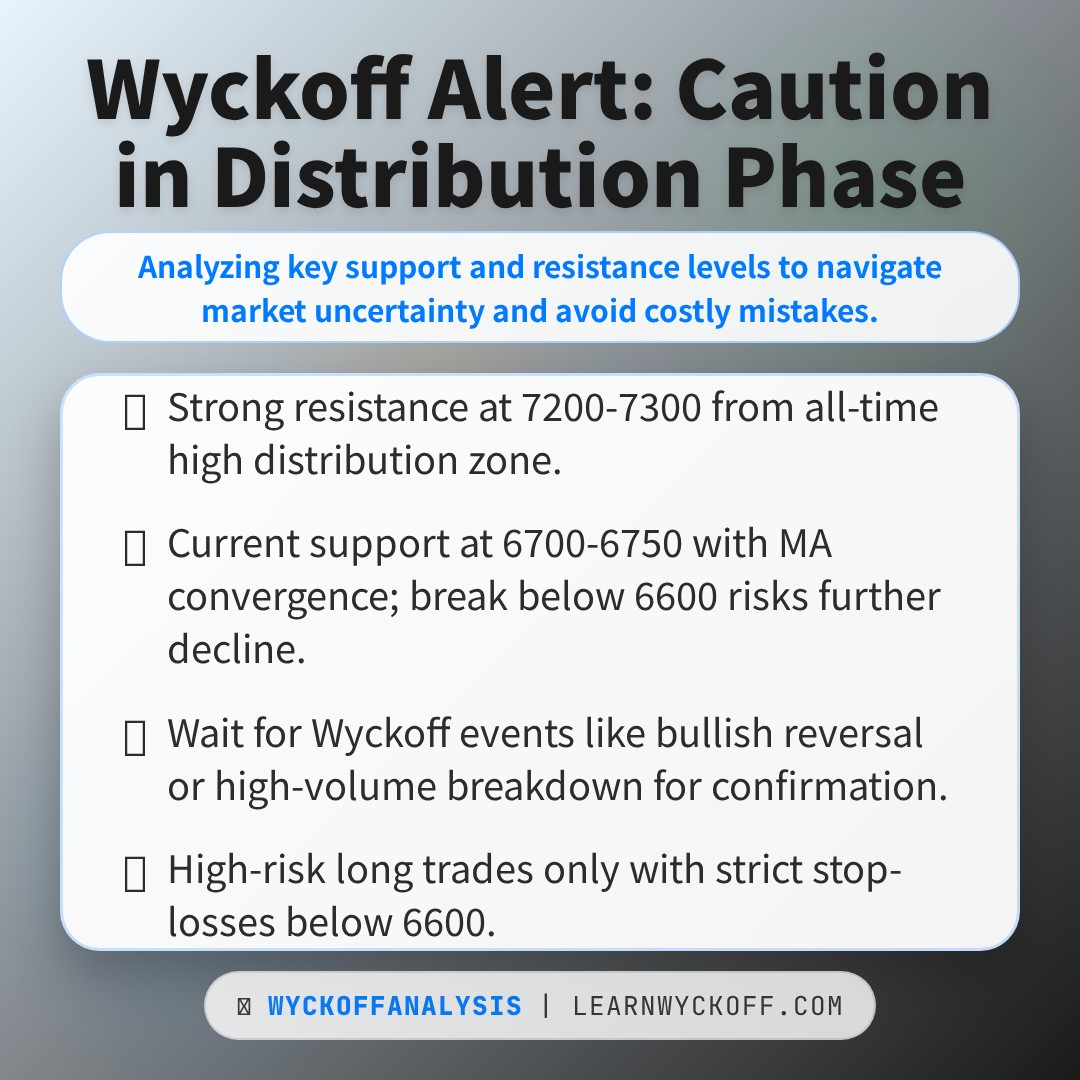 Wyckoff Alert: Caution in Distribution Phase

Analyzing key support and resistance levels to navigate market uncertainty and avoid costly mistakes.

Strong resistance at 7200-7300 from all-time high distribution zone.

Current support at 6700-6750 with MA convergence; break below 6600 risks further decline.

Wait for Wyckoff events like bullish reversal or high-volume breakdown for confirmation.

High-risk long trades only with strict stop-losses below 6600.

WYCKOFFANALYSIS | LEARNWYCKOFF.COM